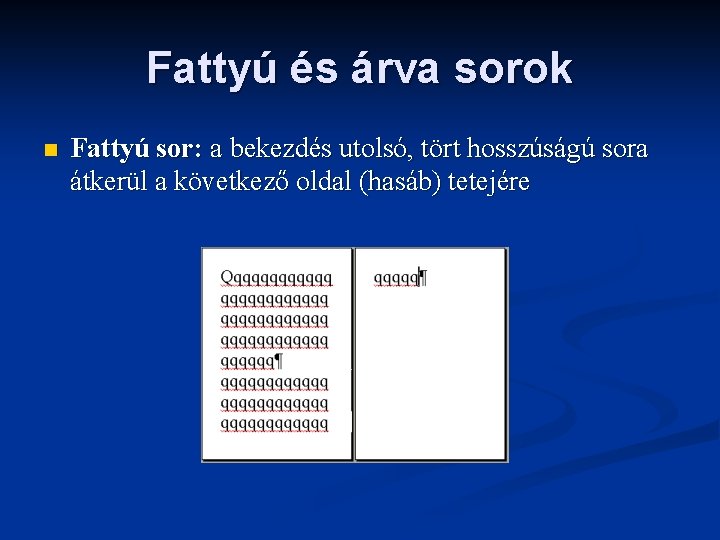 Fattyú és árva sorok

Fattyú sor: a bekezdés utolsó, tört hosszúságú sora átkerül a következő oldal (hasáb) tetejére

Qqqqqqqqqqqq
qqqqqqqqqqqq
qqqqqqqqqqqq
qqqqqqqqqqqq
qqqqqq¶
qqqqqqqqqqqq
qqqqqqqqqqqq
qqqqqqqqqqqq

qqqqq¶